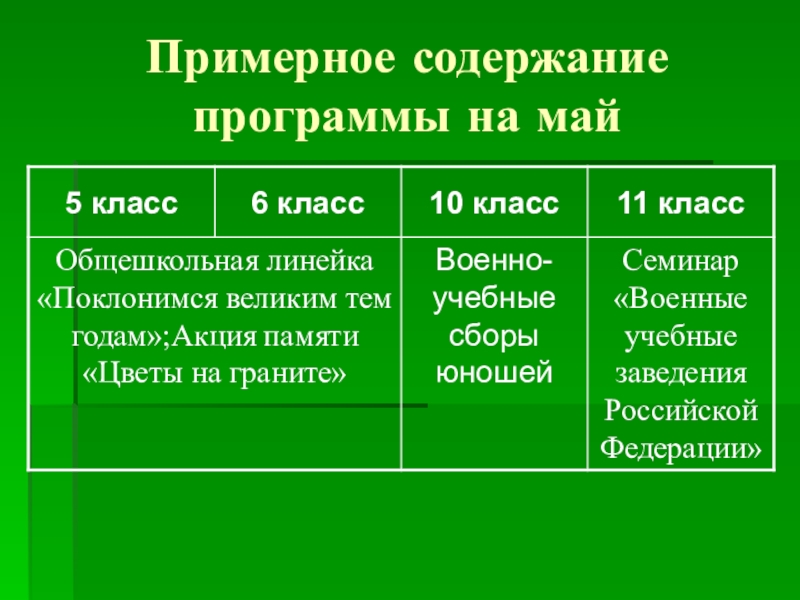 Примерное содержание программы на май

| 5 класс | 6 класс | 10 класс | 11 класс |
|---|---|---|---|
| Общешкольная линейка «Поклонимся великим тем годам»;Акция памяти «Цветы на граните» | | Военно-учебные сборы юношей | Семинар «Военные учебные заведения Российской Федерации» |